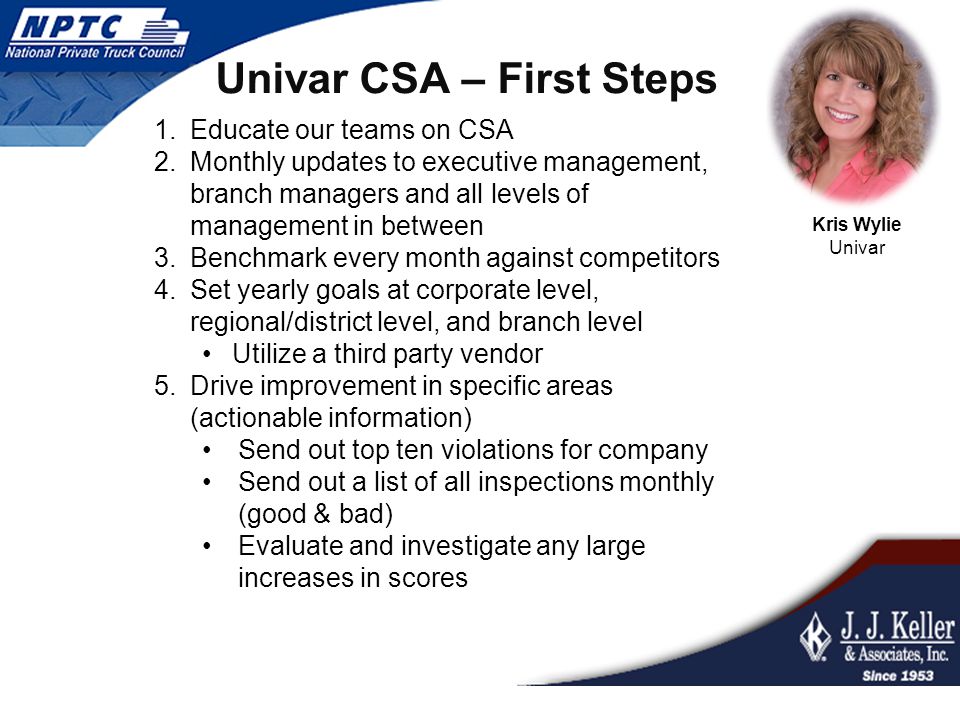 NPTC
National Private Truck Council

Univar CSA – First Steps

1. Educate our teams on CSA
2. Monthly updates to executive management, branch managers and all levels of management in between
3. Benchmark every month against competitors
4. Set yearly goals at corporate level, regional/district level, and branch level
 • Utilize a third party vendor
5. Drive improvement in specific areas (actionable information)
 • Send out top ten violations for company
 • Send out a list of all inspections monthly (good & bad)
 • Evaluate and investigate any large increases in scores

Kris Wylie
Univar

J. J. Keller
& Associates, Inc.
Since 1953